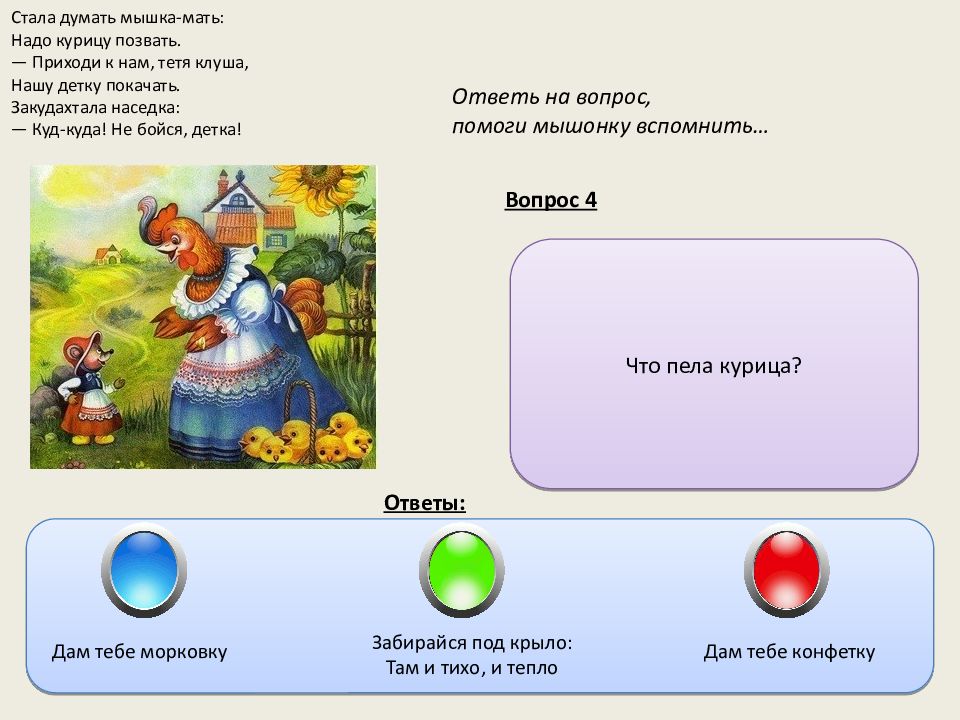 Стала думать мышка-мать:
Надо курицу позвать.
— Приходи к нам, тетя клуша,
Нашу детку покачать.
Закудахтала наседка:
— Куд-куда! Не бойся, детка!

Ответь на вопрос,
помоги мышонку вспомнить…

Вопрос 4

Что пела курица?

Ответы:

Дам тебе морковку

Забирайся под крыло:
Там и тихо, и тепло

Дам тебе конфетку